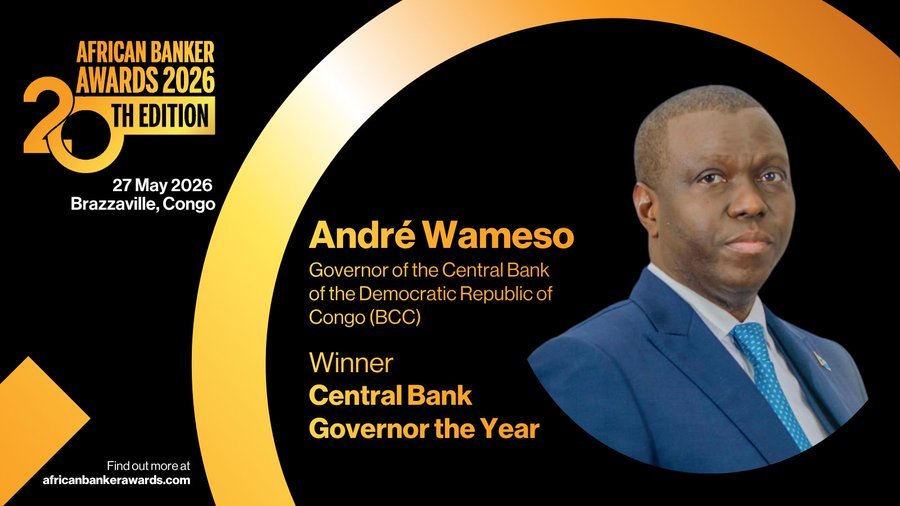 AFRICAN BANKER AWARDS 2026
20TH EDITION

27 May 2026
Brazzaville, Congo

André Wameso
Governor of the Central Bank of the Democratic Republic of Congo (BCC)

Winner
Central Bank Governor the Year

Find out more at
africanbankerawards.com